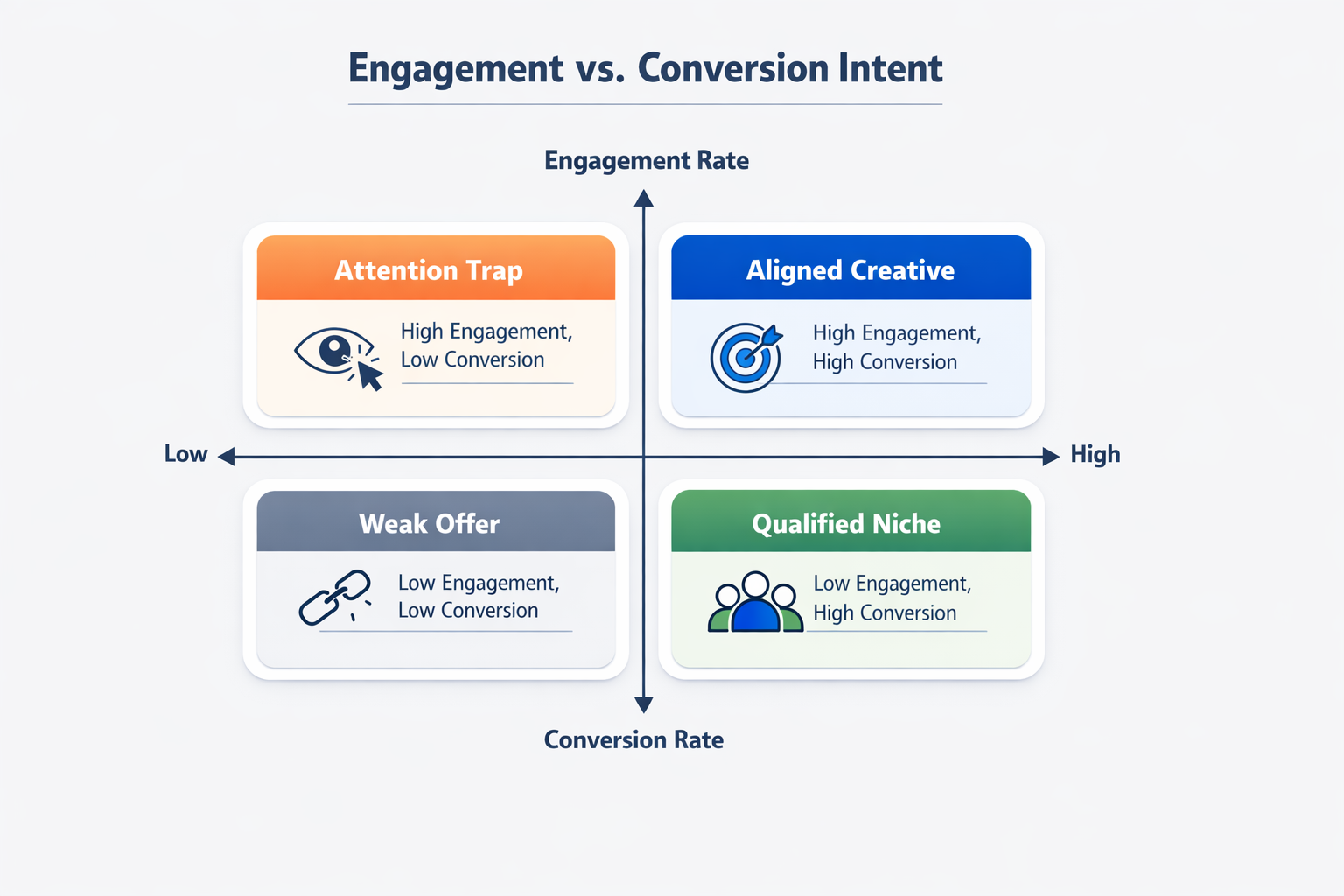 Engagement vs. Conversion Intent

Engagement Rate

Attention Trap

High Engagement, Low Conversion

Aligned Creative

High Engagement, High Conversion

Low

High

Weak Offer

Low Engagement, Low Conversion

Qualified Niche

Low Engagement, High Conversion

Conversion Rate